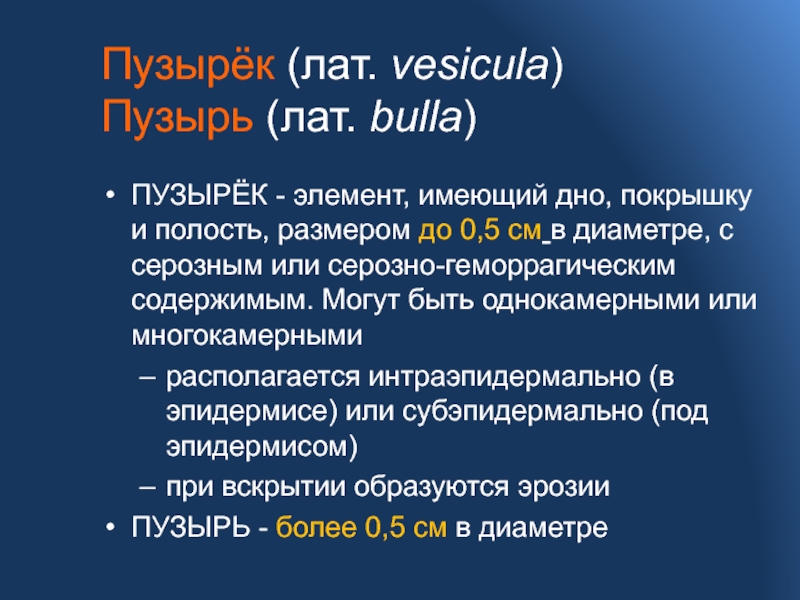 Пузырёк (лат. vesicula)
Пузырь (лат. bulla)

• ПУЗЫРЁК - элемент, имеющий дно, покрышку и полость, размером до 0,5 см в диаметре, с серозным или серозно-геморрагическим содержимым. Могут быть однокамерными или многокамерными
– располагается интраэпидермально (в эпидермисе) или субэпидермально (под эпидермисом)
– при вскрытии образуются эрозии
• ПУЗЫРЬ - более 0,5 см в диаметре